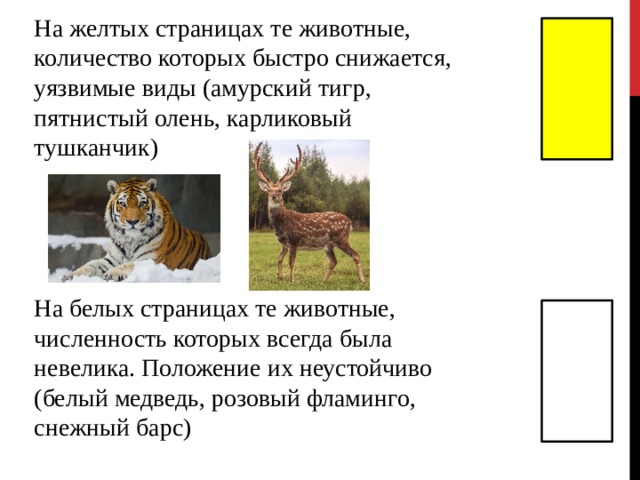 На желтых страницах те животные, количество которых быстро снижается, уязвимые виды (амурский тигр, пятнистый олень, карликовый тушканчик)

На белых страницах те животные, численность которых всегда была невелика. Положение их неустойчиво (белый медведь, розовый фламинго, снежный барс)